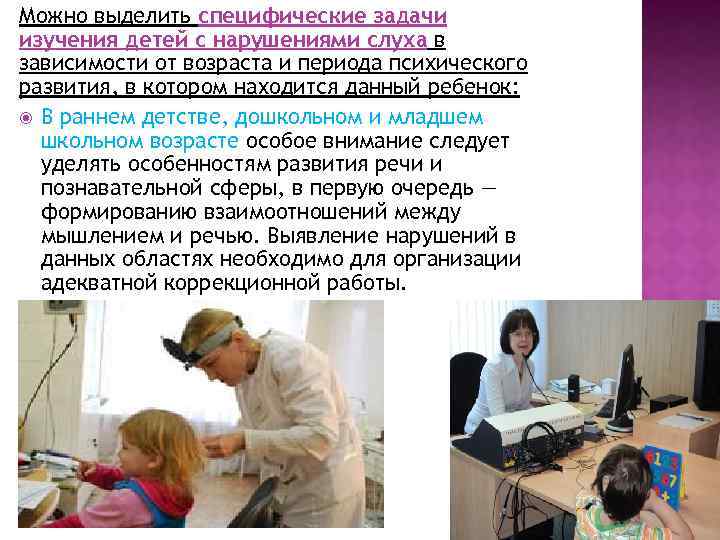 Можно выделить специфические задачи изучения детей с нарушениями слуха в зависимости от возраста и периода психического развития, в котором находится данный ребенок:

В раннем детстве, дошкольном и младшем школьном возрасте особое внимание следует уделять особенностям развития речи и познавательной сферы, в первую очередь — формированию взаимоотношений между мышлением и речью. Выявление нарушений в данных областях необходимо для организации адекватной коррекционной работы.